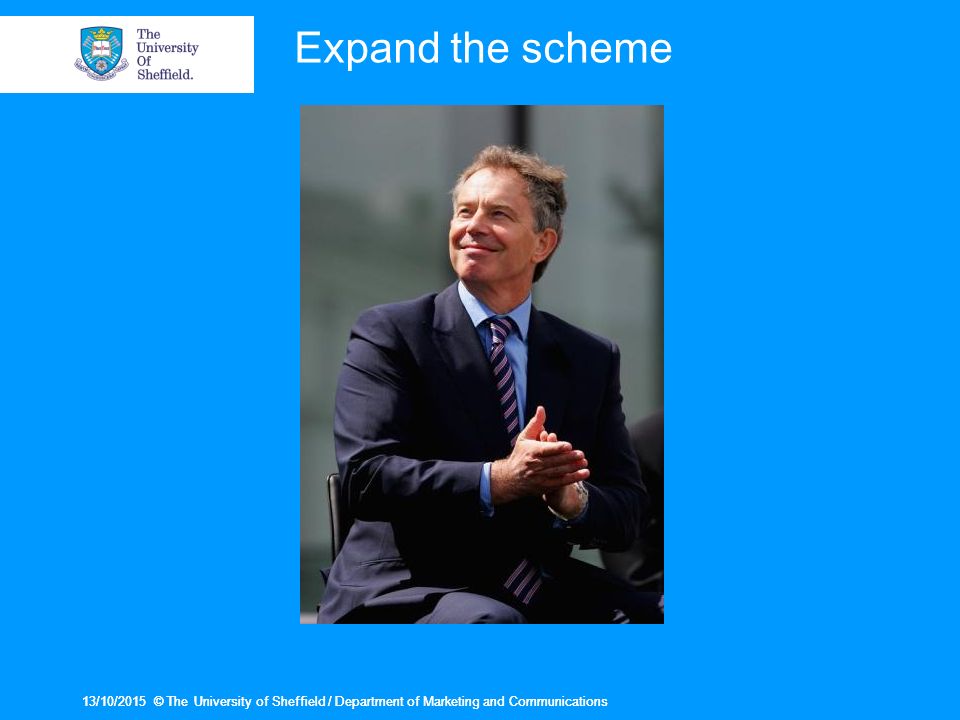 The University Of Sheffield.

Expand the scheme

13/10/2015 © The University of Sheffield / Department of Marketing and Communications